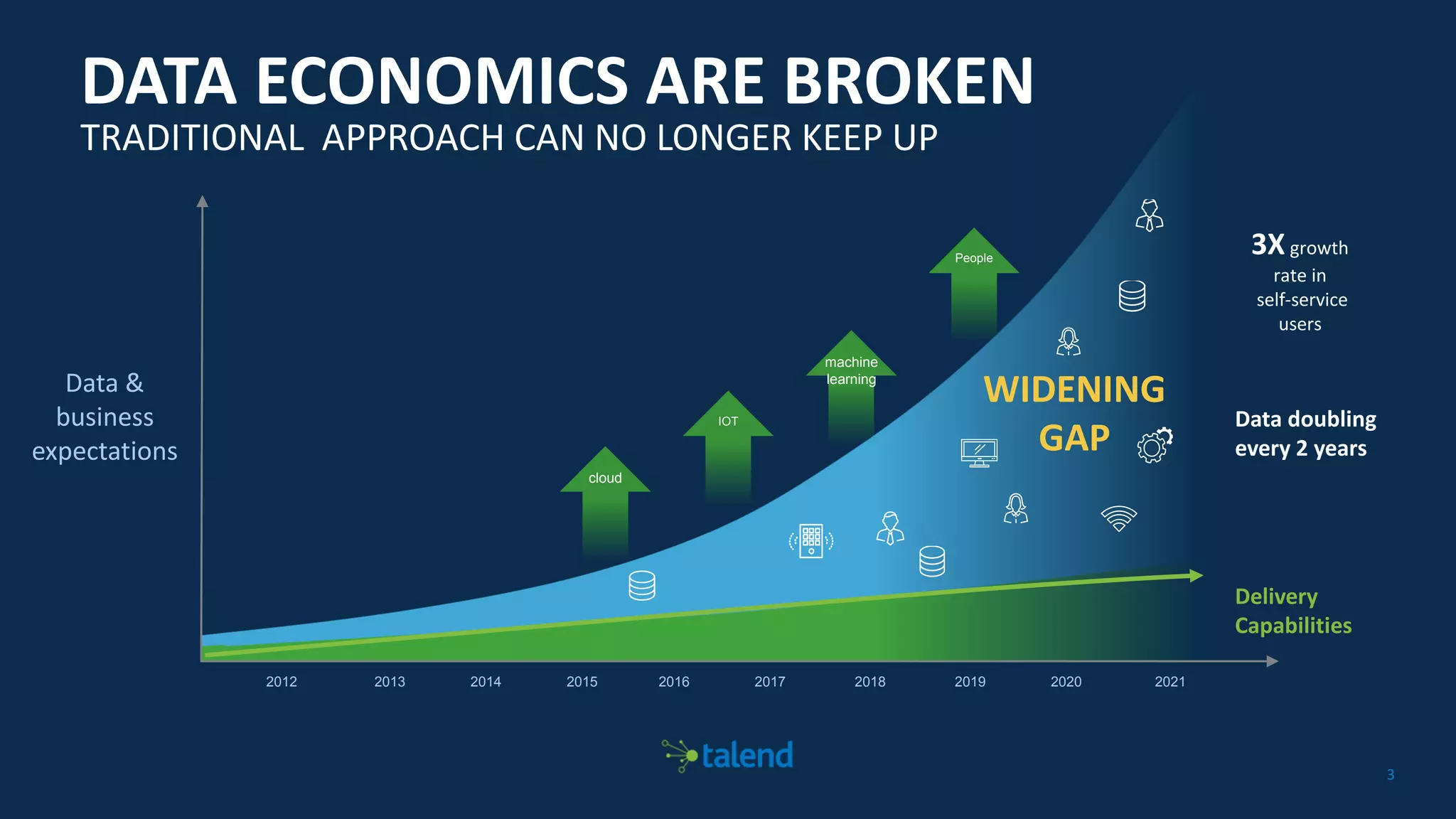 DATA ECONOMICS ARE BROKEN
TRADITIONAL APPROACH CAN NO LONGER KEEP UP

Data & business expectations

cloud

IOT

machine learning

People

WIDENING GAP

3X growth rate in self-service users

Data doubling every 2 years

Delivery Capabilities

2012 2013 2014 2015 2016 2017 2018 2019 2020 2021

talend

3